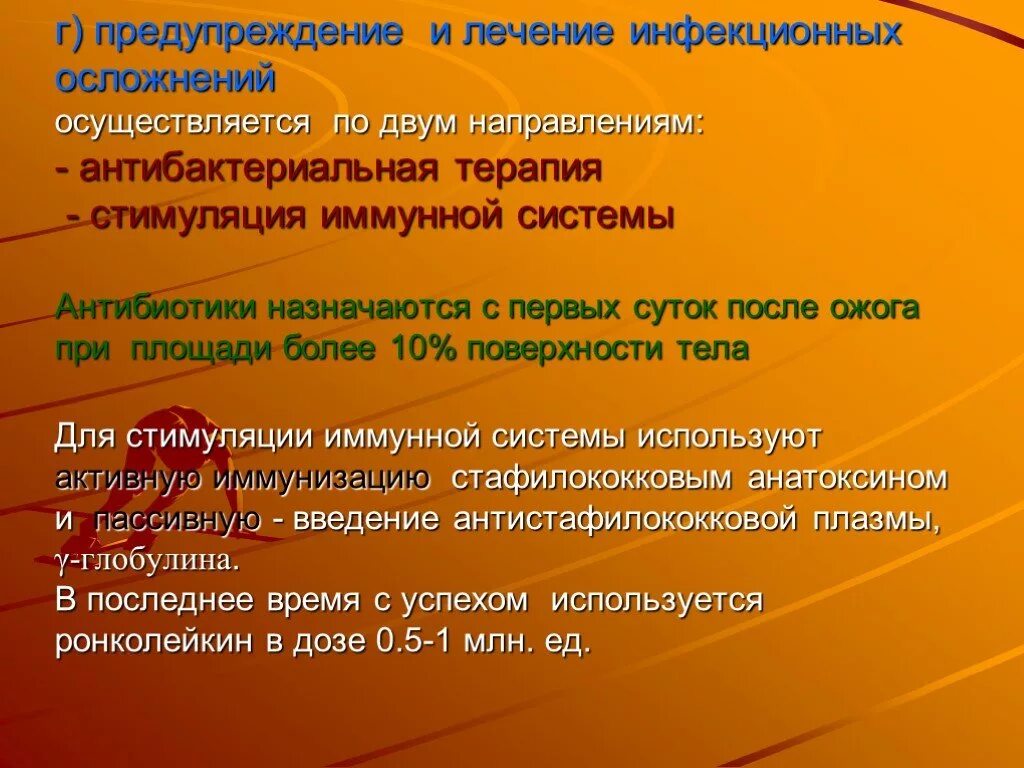 г) предупреждение и лечение инфекционных осложнений
осуществляется по двум направлениям:
- антибактериальная терапия
- стимуляция иммунной системы

Антибиотики назначаются с первых суток после ожога при площади более 10% поверхности тела

Для стимуляции иммунной системы используют активную иммунизацию стафилококковым анатоксином и пассивную - введение антистафилококковой плазмы, γ-глобулина.
В последнее время с успехом используется ронколейкин в дозе 0.5-1 млн. ед.